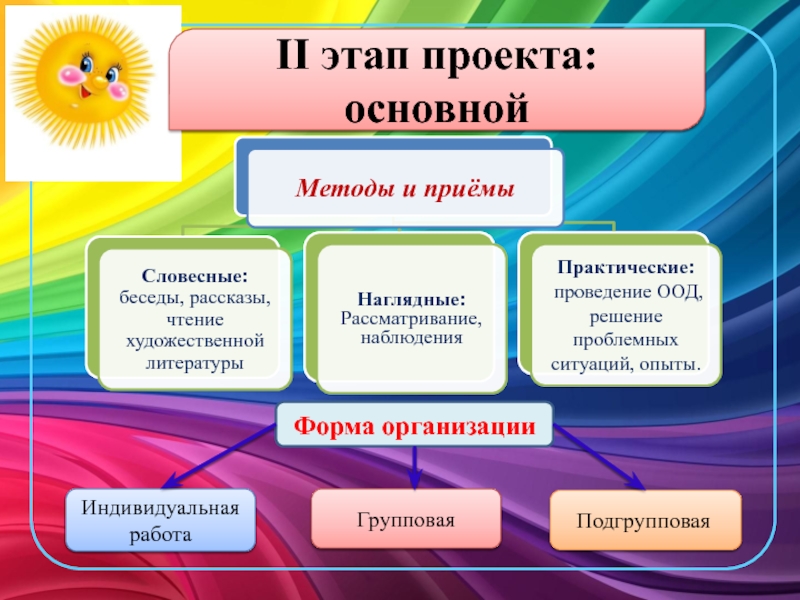 II этап проекта: основной

Методы и приёмы

Словесные: беседы, рассказы, чтение художественной литературы

Наглядные: Рассматривание, наблюдения

Практические: проведение ООД, решение проблемных ситуаций, опыты.

Форма организации

Индивидуальная работа

Групповая

Подгрупповая